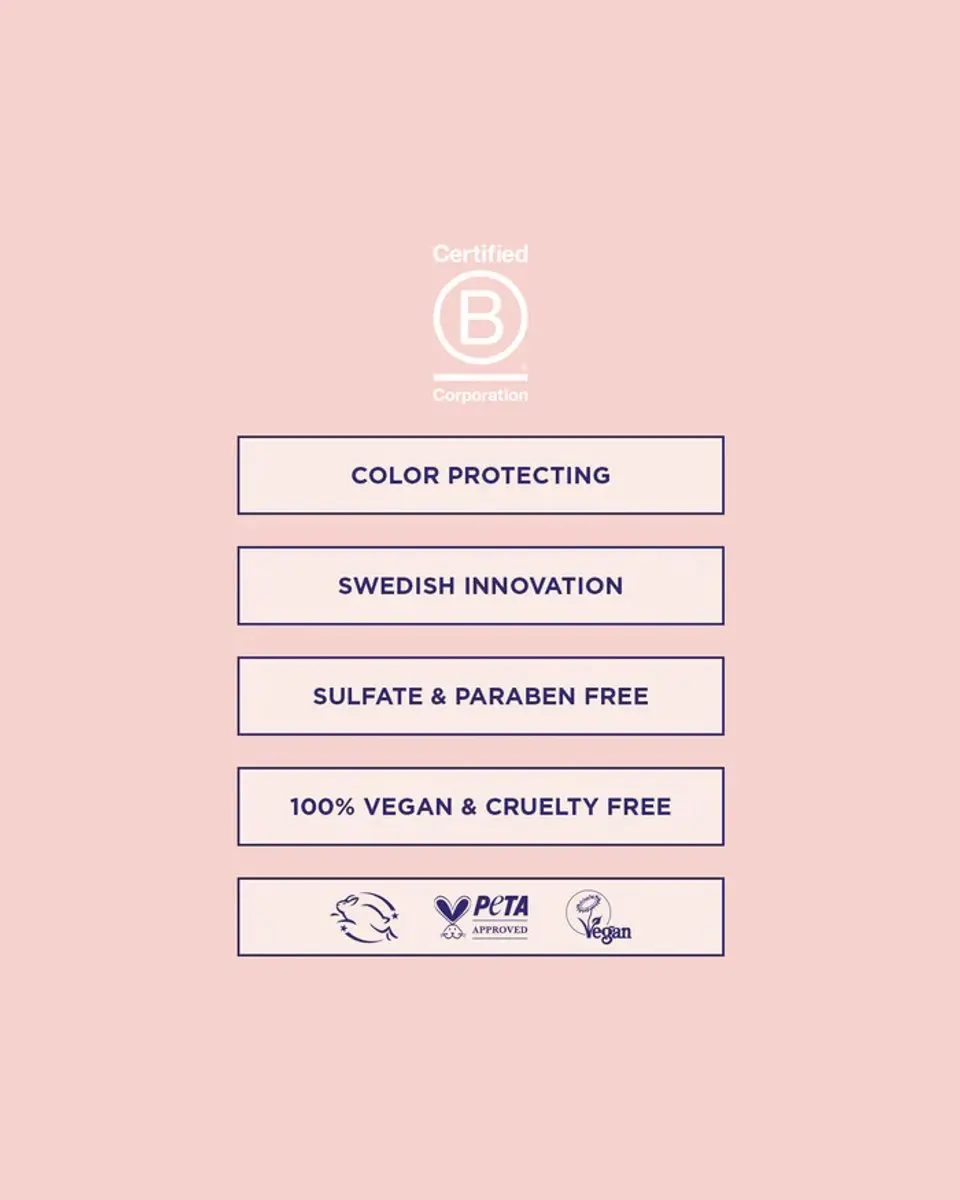 Certified
B
Corporation

COLOR PROTECTING

SWEDISH INNOVATION

SULFATE & PARABEN FREE

100% VEGAN & CRUELTY FREE

PETA
APPROVED
Vegan